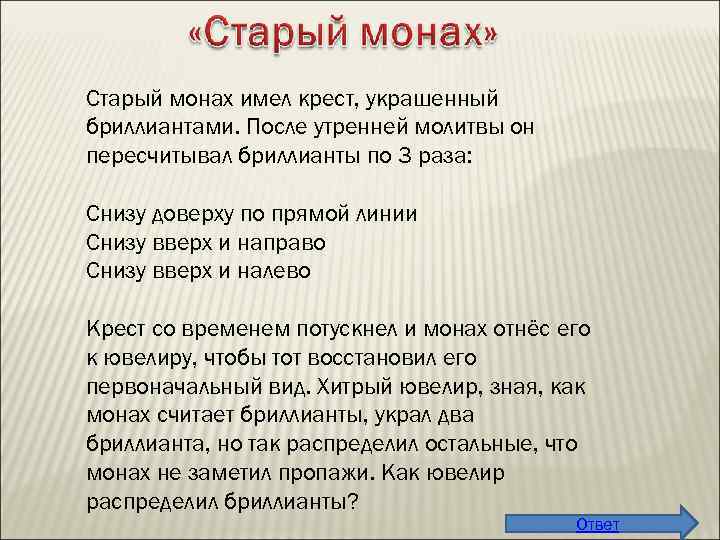 «Старый монах»

Старый монах имел крест, украшенный бриллиантами. После утренней молитвы он пересчитывал бриллианты по 3 раза:

Снизу доверху по прямой линии
Снизу вверх и направо
Снизу вверх и налево

Крест со временем потускнел и монах отнёс его к ювелиру, чтобы тот восстановил его первоначальный вид. Хитрый ювелир, зная, как монах считает бриллианты, украл два бриллианта, но так распределил остальные, что монах не заметил пропажи. Как ювелир распределил бриллианты?

Ответ